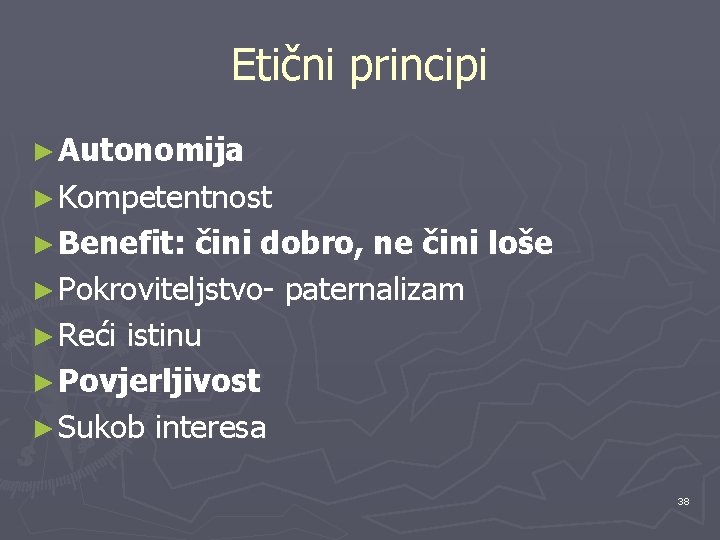 Etični principi

► Autonomija
► Kompetentnost
► Benefit: čini dobro, ne čini loše
► Pokroviteljstvo- paternalizam
► Reći istinu
► Povjerljivost
► Sukob interesa

38